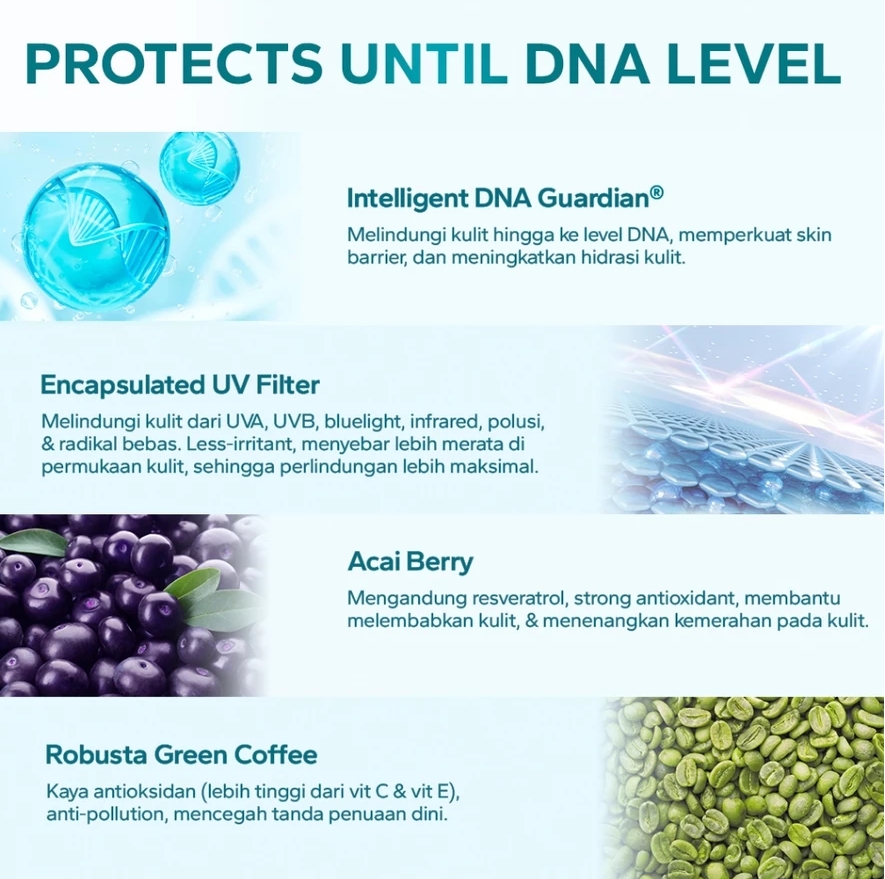 PROTECTS UNTIL DNA LEVEL

Intelligent DNA Guardian®

Melindungi kulit hingga ke level DNA, memperkuat skin barrier, dan meningkatkan hidrasi kulit.

Encapsulated UV Filter

Melindungi kulit dari UVA, UVB, bluelight, infrared, polusi, & radikal bebas. Less-irritant, menyebar lebih merata di permukaan kulit, sehingga perlindungan lebih maksimal.

Acai Berry

Mengandung resveratrol, strong antioxidant, membantu melembabkan kulit, & menenangkan kemerahan pada kulit.

Robusta Green Coffee

Kaya antioksidan (lebih tinggi dari vit C & vit E), anti-pollution, mencegah tanda penuaan dini.